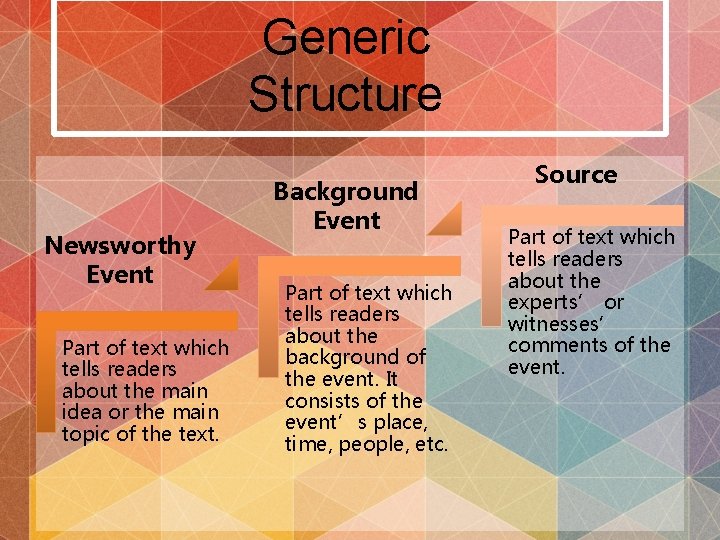 Generic Structure

Newsworthy Event

Part of text which tells readers about the main idea or the main topic of the text.

Background Event

Part of text which tells readers about the background of the event. It consists of the event’ s place, time, people, etc.

Source

Part of text which tells readers about the experts’ or witnesses’ comments of the event.